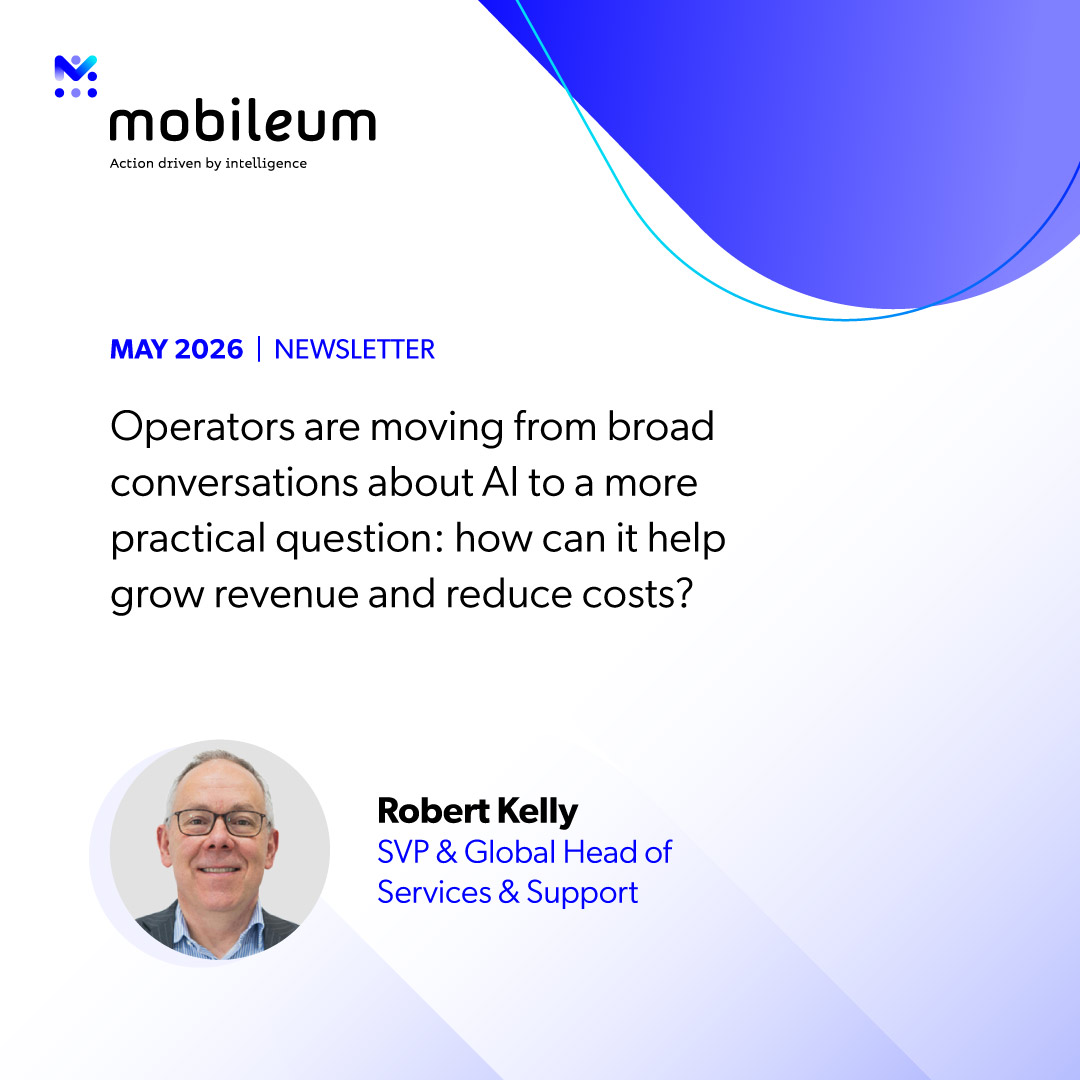 mobileum
Action driven by intelligence

MAY 2026 | NEWSLETTER

Operators are moving from broad conversations about AI to a more practical question: how can it help grow revenue and reduce costs?

Robert Kelly
SVP & Global Head of Services & Support